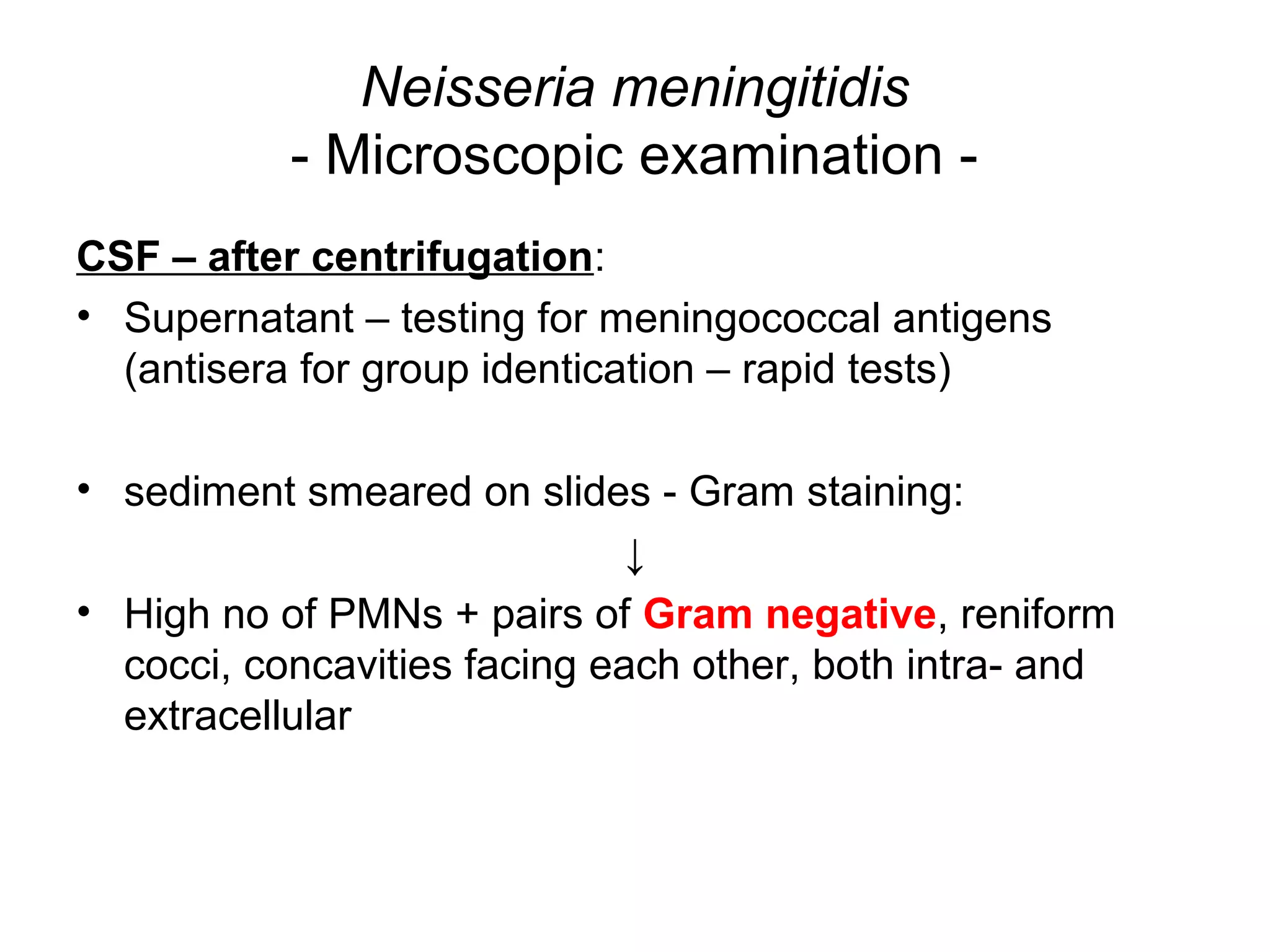 Neisseria meningitidis
- Microscopic examination -

CSF – after centrifugation:

• Supernatant – testing for meningococcal antigens (antisera for group identication – rapid tests)

• sediment smeared on slides - Gram staining:

↓

• High no of PMNs + pairs of Gram negative, reniform cocci, concavities facing each other, both intra- and extracellular